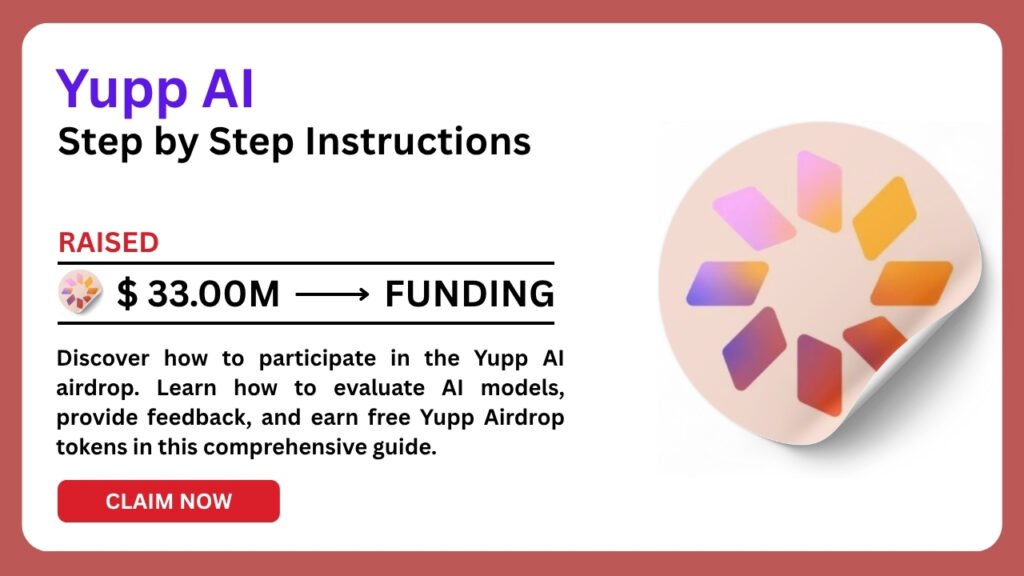 Yupp AI
Step by Step Instructions

RAISED
$ 33.00M ⟶ FUNDING

Discover how to participate in the Yupp AI airdrop. Learn how to evaluate AI models, provide feedback, and earn free Yupp Airdrop tokens in this comprehensive guide.

CLAIM NOW